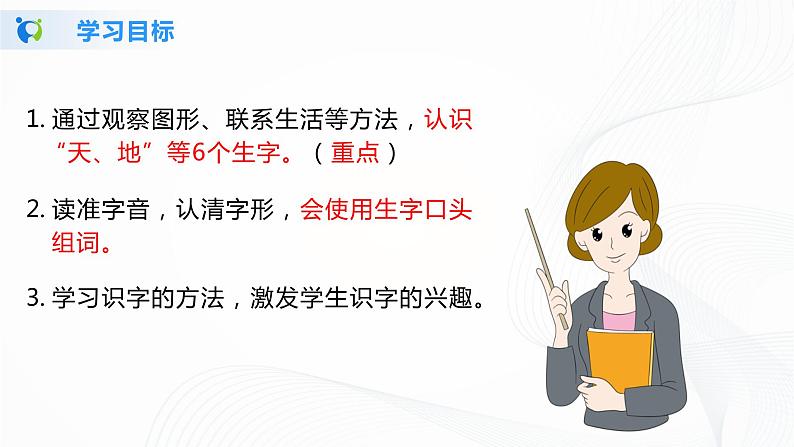 学习目标

1. 通过观察图形、联系生活等方法，认识“天、地”等6个生字。（重点）

2. 读准字音，认清字形，会使用生字口头组词。

3. 学习识字的方法，激发学生识字的兴趣。